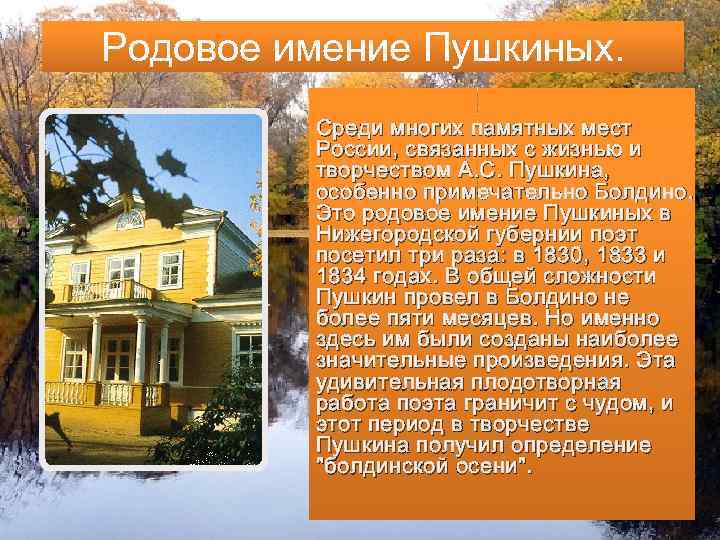 Родовое имение Пушкиных.

Среди многих памятных мест России, связанных с жизнью и творчеством А.С. Пушкина, особенно примечательно Болдино. Это родовое имение Пушкиных в Нижегородской губернии поэт посетил три раза: в 1830, 1833 и 1834 годах. В общей сложности Пушкин провел в Болдино не более пяти месяцев. Но именно здесь им были созданы наиболее значительные произведения. Эта удивительная плодотворная работа поэта граничит с чудом, и этот период в творчестве Пушкина получил определение "болдинской осени".